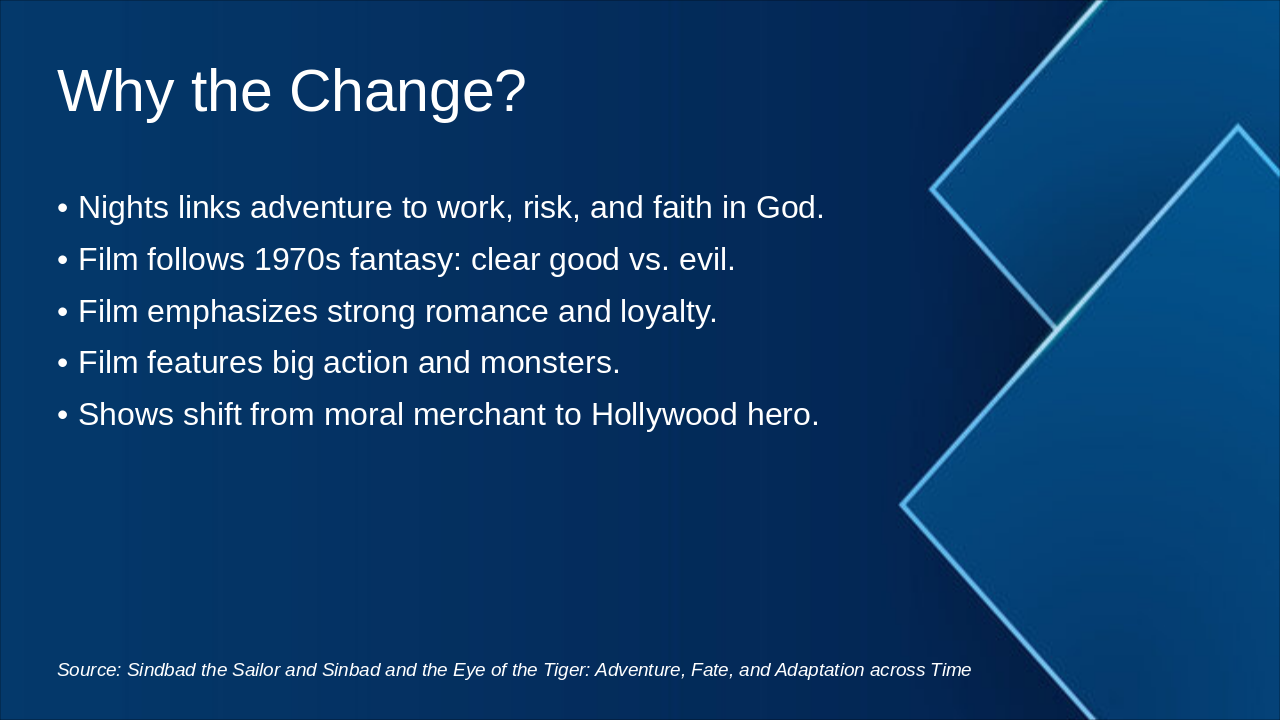 Why the Change?

• Nights links adventure to work, risk, and faith in God.
• Film follows 1970s fantasy: clear good vs. evil.
• Film emphasizes strong romance and loyalty.
• Film features big action and monsters.
• Shows shift from moral merchant to Hollywood hero.

Source: Sindbad the Sailor and Sinbad and the Eye of the Tiger: Adventure, Fate, and Adaptation across Time